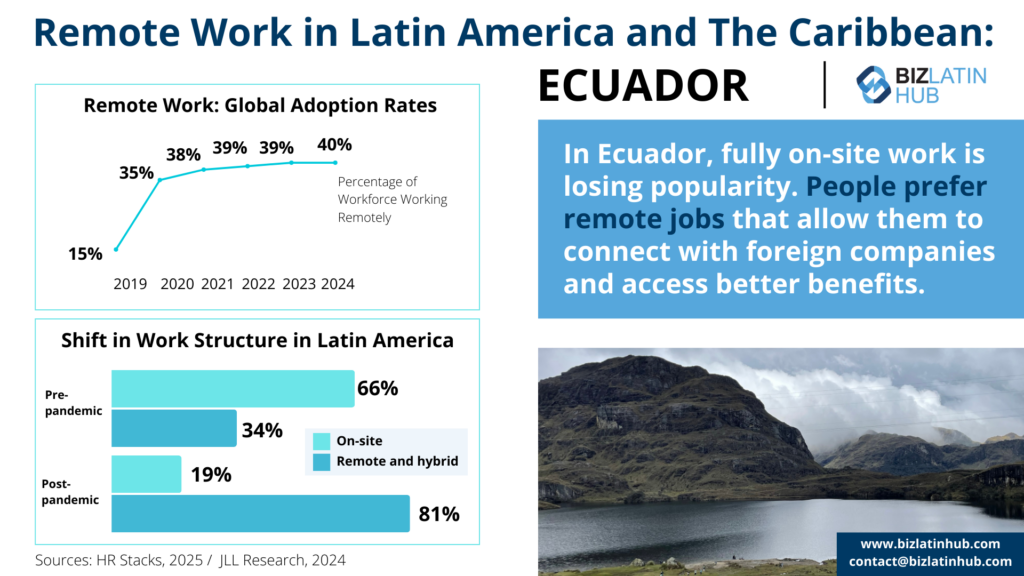 Remote Work in Latin America and The Caribbean:

ECUADOR

BIZ LATIN HUB

Remote Work: Global Adoption Rates

15%
35%
38%
39%
39%
40%

Percentage of Workforce Working Remotely

2019 2020 2021 2022 2023 2024

In Ecuador, fully on-site work is losing popularity. People prefer remote jobs that allow them to connect with foreign companies and access better benefits.

Shift in Work Structure in Latin America

Pre-pandemic
66%
34%

Post-pandemic
19%
81%

On-site
Remote and hybrid

Sources: HR Stacks, 2025 / JLL Research, 2024

www.bizlatinhub.com
contact@bizlatinhub.com